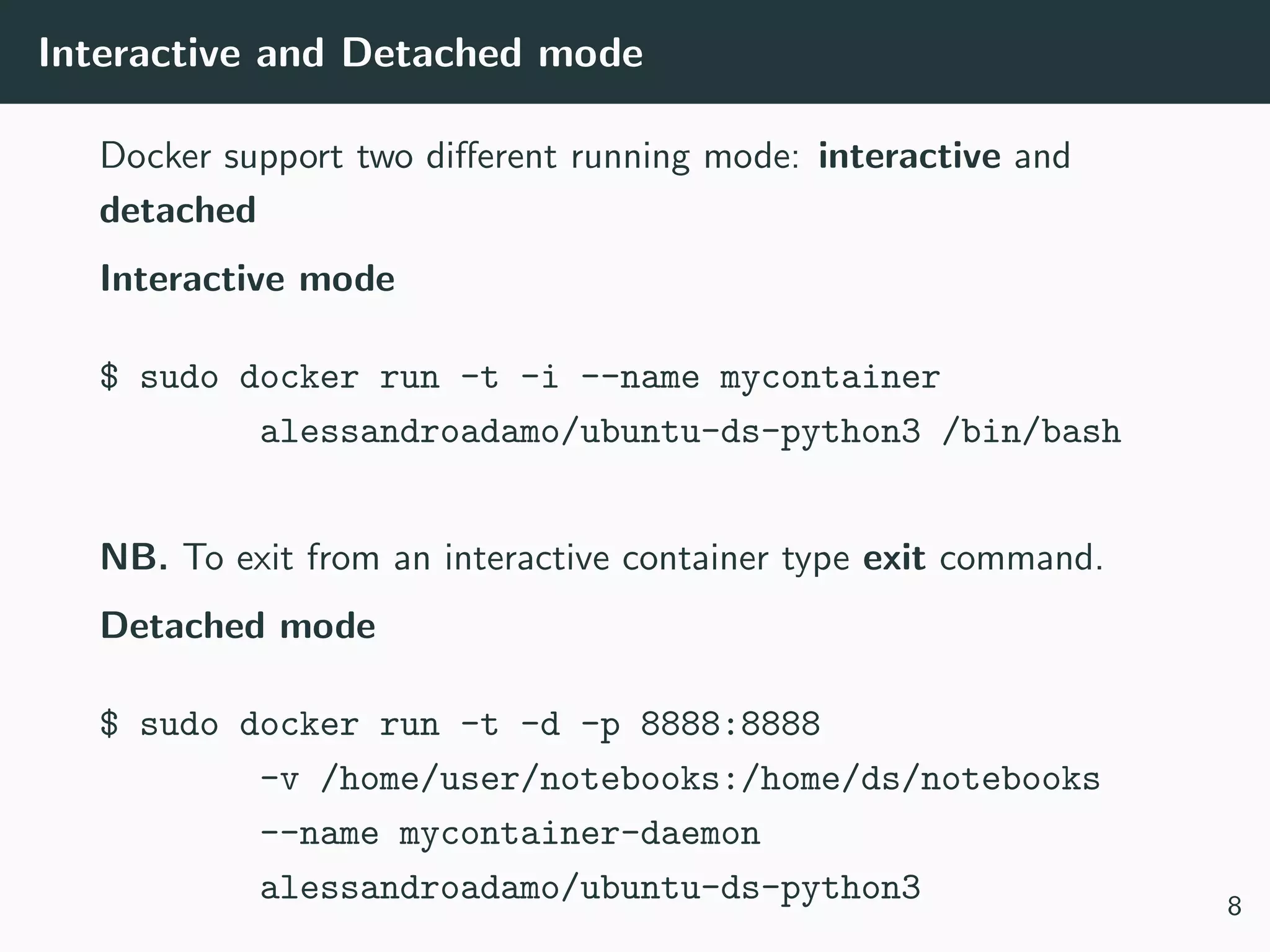 Interactive and Detached mode

Docker support two different running mode: interactive and detached

Interactive mode

$ sudo docker run -t -i --name mycontainer
        alessandroadamo/ubuntu-ds-python3 /bin/bash

NB. To exit from an interactive container type exit command.

Detached mode

$ sudo docker run -t -d -p 8888:8888
        -v /home/user/notebooks:/home/ds/notebooks
        --name mycontainer-daemon
        alessandroadamo/ubuntu-ds-python3

8